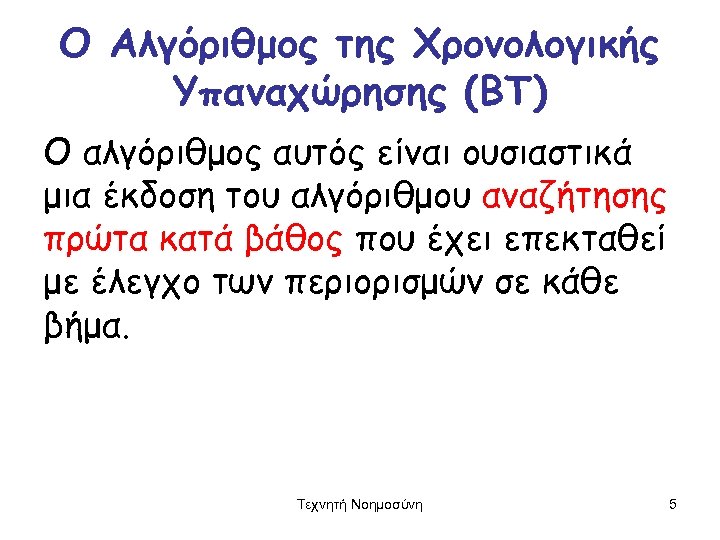 Ο Αλγόριθμος της Χρονολογικής Υπαναχώρησης (BT)

Ο αλγόριθμος αυτός είναι ουσιαστικά μια έκδοση του αλγόριθμου αναζήτησης πρώτα κατά βάθος που έχει επεκταθεί με έλεγχο των περιορισμών σε κάθε βήμα.

Τεχνητή Νοημοσύνη

5